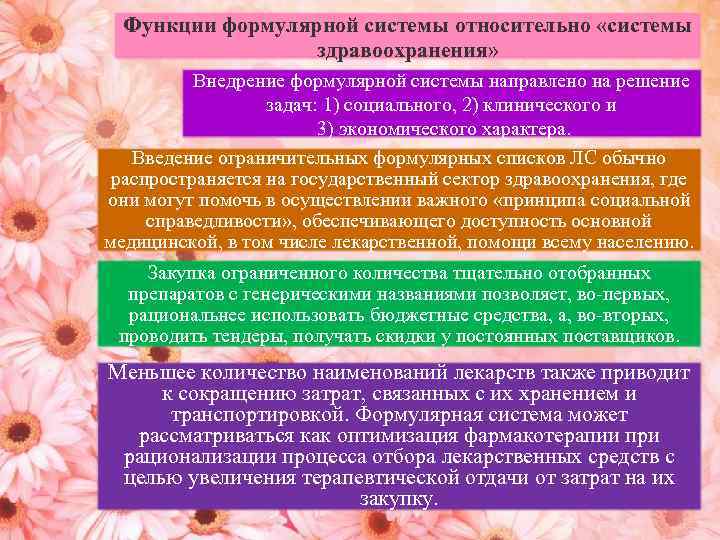 Функции формулярной системы относительно «системы здравоохранения»

Внедрение формулярной системы направлено на решение задач: 1) социального, 2) клинического и 3) экономического характера.

Введение ограничительных формулярных списков ЛС обычно распространяется на государственный сектор здравоохранения, где они могут помочь в осуществлении важного «принципа социальной справедливости», обеспечивающего доступность основной медицинской, в том числе лекарственной, помощи всему населению.

Закупка ограниченного количества тщательно отобранных препаратов с генерическими названиями позволяет, во-первых, рациональнее использовать бюджетные средства, а, во-вторых, проводить тендеры, получать скидки у постоянных поставщиков.

Меньшее количество наименований лекарств также приводит к сокращению затрат, связанных с их хранением и транспортировкой. Формулярная система может рассматриваться как оптимизация фармакотерапии при рационализации процесса отбора лекарственных средств с целью увеличения терапевтической отдачи от затрат на их закупку.